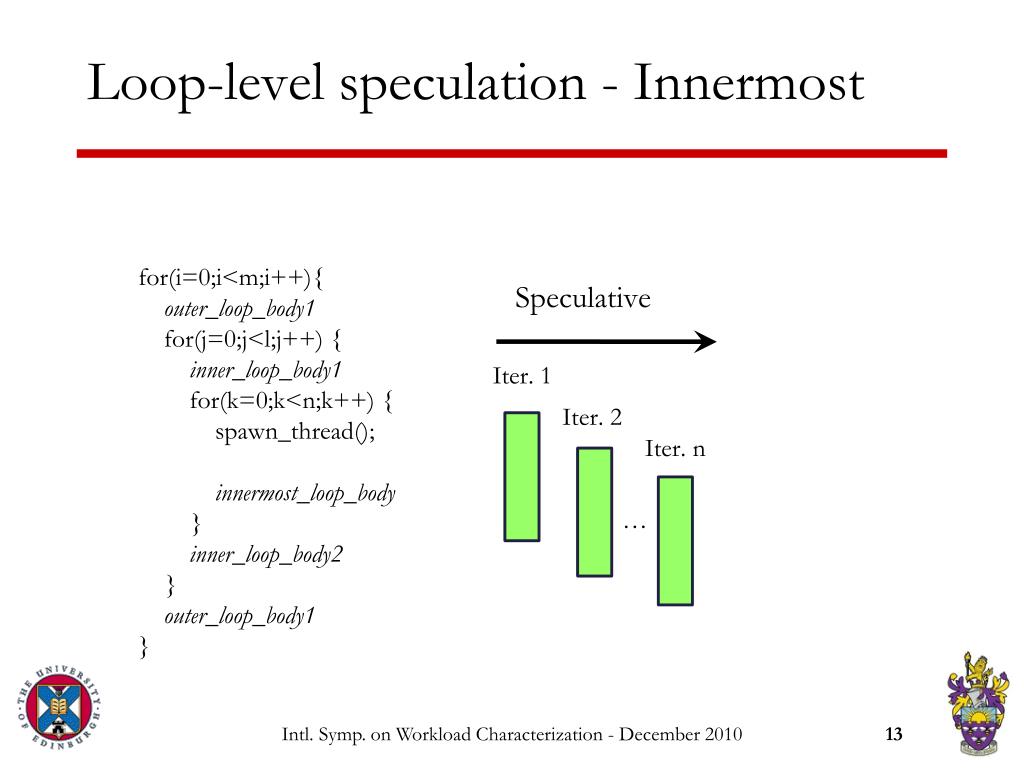 Loop-level speculation - Innermost

for(i=0;i<m;i++){
outer_loop_body1
for(j=0;j<l;j++) {
inner_loop_body1
for(k=0;k<n;k++) {
spawn_thread();

innermost_loop_body
}
inner_loop_body2
}
outer_loop_body1
}

Speculative

Iter. 1

Iter. 2

Iter. n

…

THE UNIVERSITY OF EDINBURGH

Intl. Symp. on Workload Characterization - December 2010

13